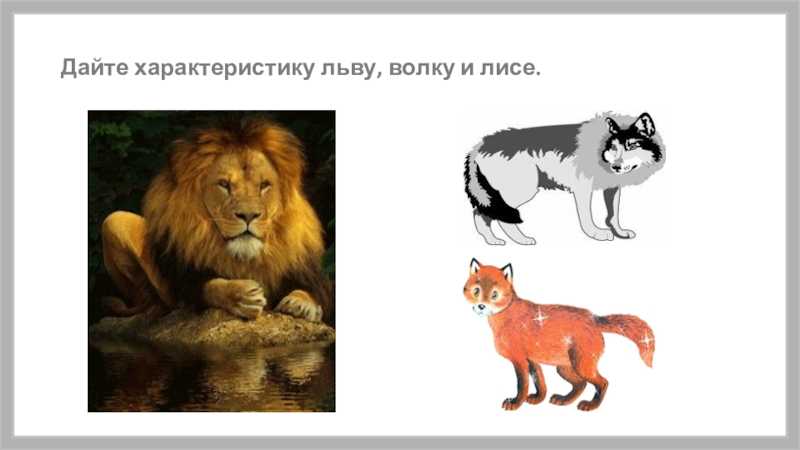 Дайте характеристику льву, волку и лисе.